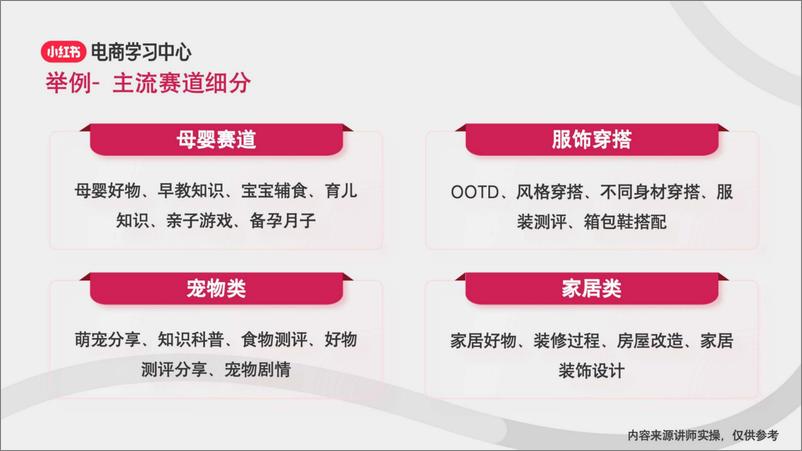 小红书 电商学习中心

举例- 主流赛道细分

母婴赛道

母婴好物、早教知识、宝宝辅食、育儿知识、亲子游戏、备孕月子

服饰穿搭

OOTD、风格穿搭、不同身材穿搭、服装测评、箱包鞋搭配

宠物类

萌宠分享、知识科普、食物测评、好物测评分享、宠物剧情

家居类

家居好物、装修过程、房屋改造、家居装饰设计

内容来源讲师实操，仅供参考